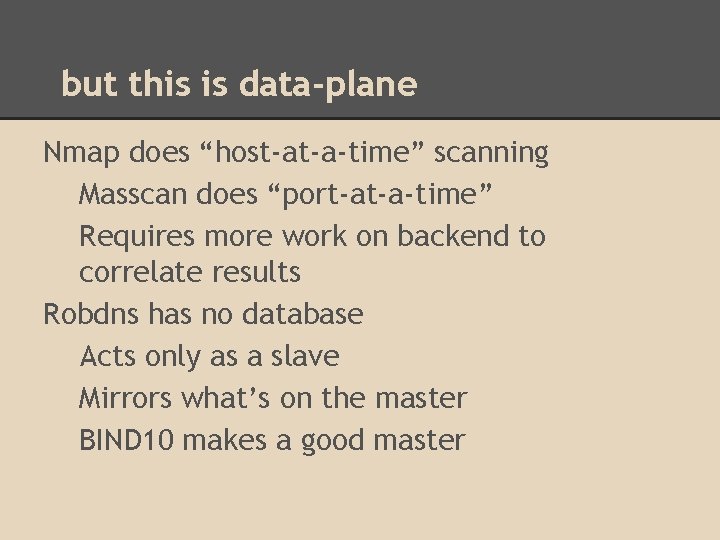 but this is data-plane

Nmap does "host-at-a-time" scanning

Masscan does "port-at-a-time"

Requires more work on backend to correlate results

Robdns has no database

Acts only as a slave

Mirrors what's on the master

BIND10 makes a good master